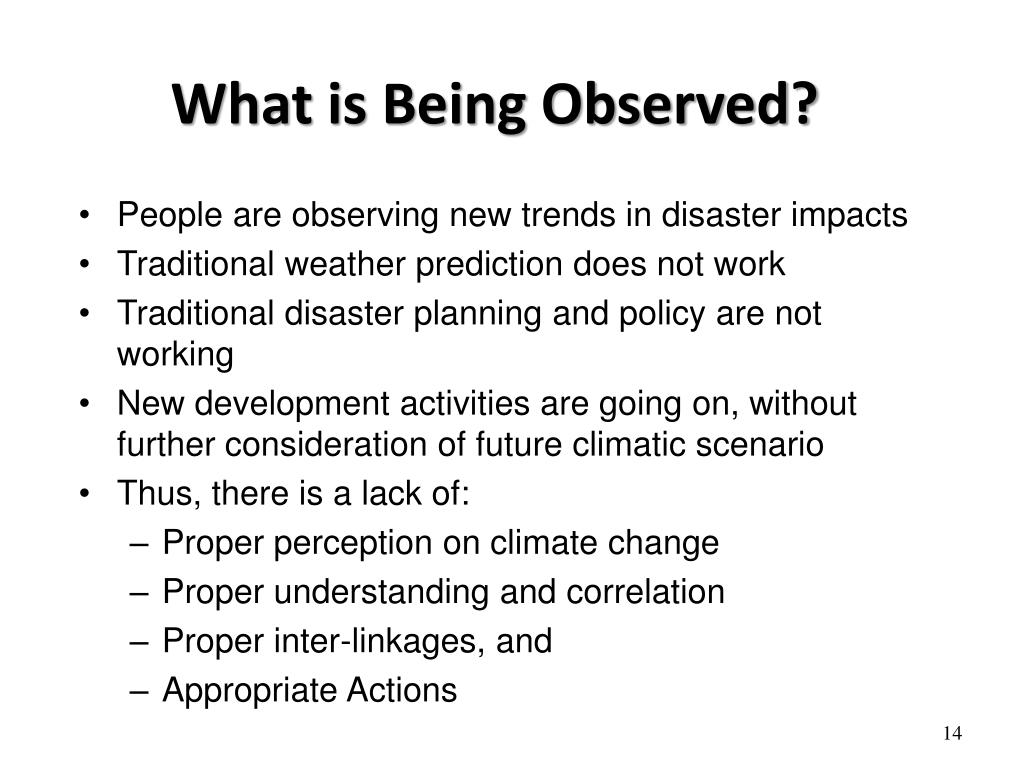 What is Being Observed?

• People are observing new trends in disaster impacts
• Traditional weather prediction does not work
• Traditional disaster planning and policy are not working
• New development activities are going on, without further consideration of future climatic scenario
• Thus, there is a lack of:
– Proper perception on climate change
– Proper understanding and correlation
– Proper inter-linkages, and
– Appropriate Actions

14